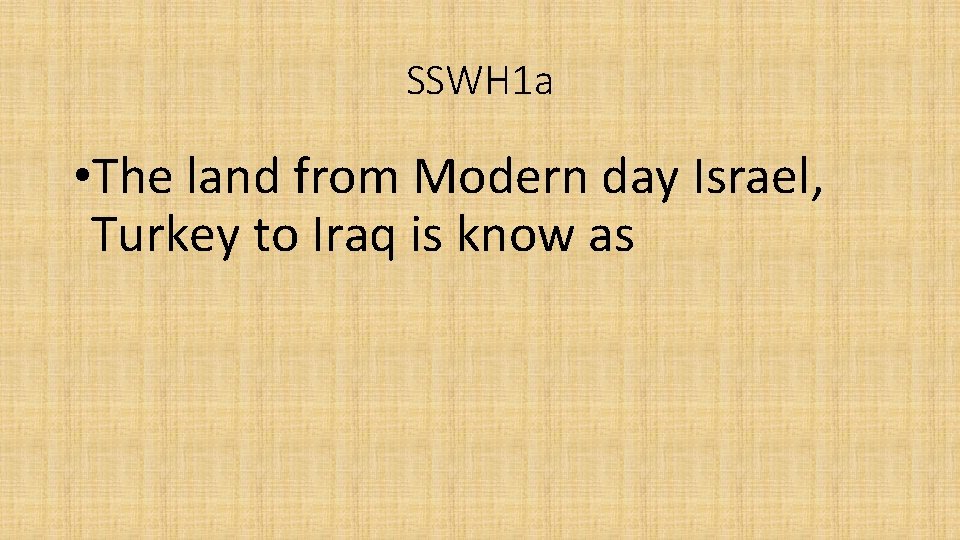 SSWH1a

•The land from Modern day Israel, Turkey to Iraq is know as